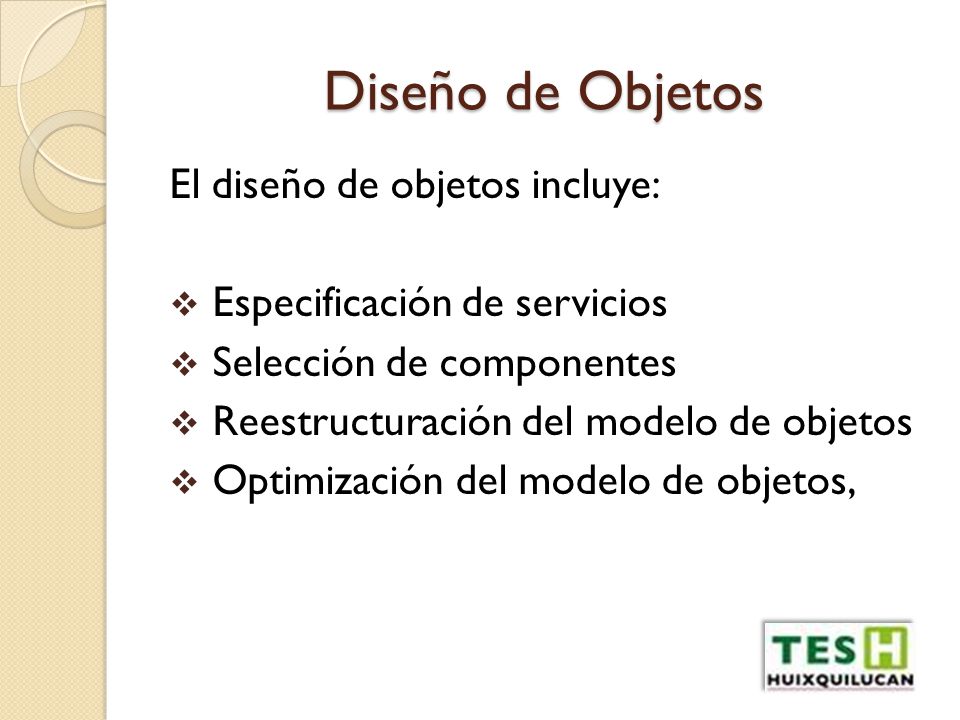 Diseño de Objetos

El diseño de objetos incluye:

❖ Especificación de servicios
❖ Selección de componentes
❖ Reestructuración del modelo de objetos
❖ Optimización del modelo de objetos,

TES H
HUIXQUILUCAN